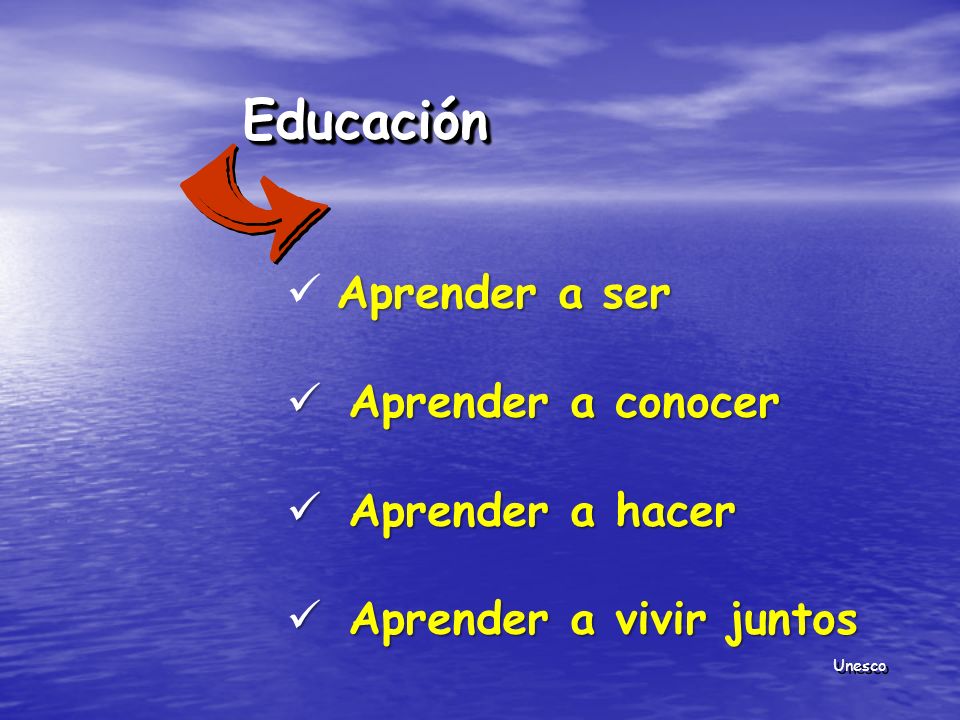 Educación

✓ Aprender a ser

✓ Aprender a conocer

✓ Aprender a hacer

✓ Aprender a vivir juntos

Unesco